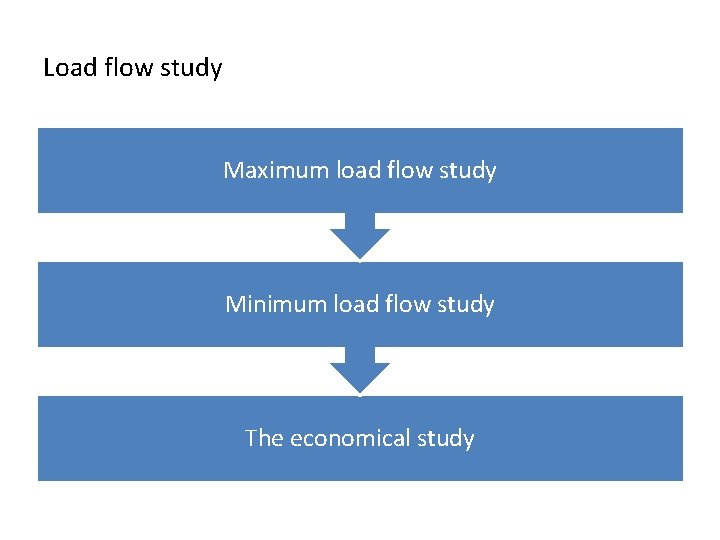 Load flow study

Maximum load flow study

Minimum load flow study

The economical study